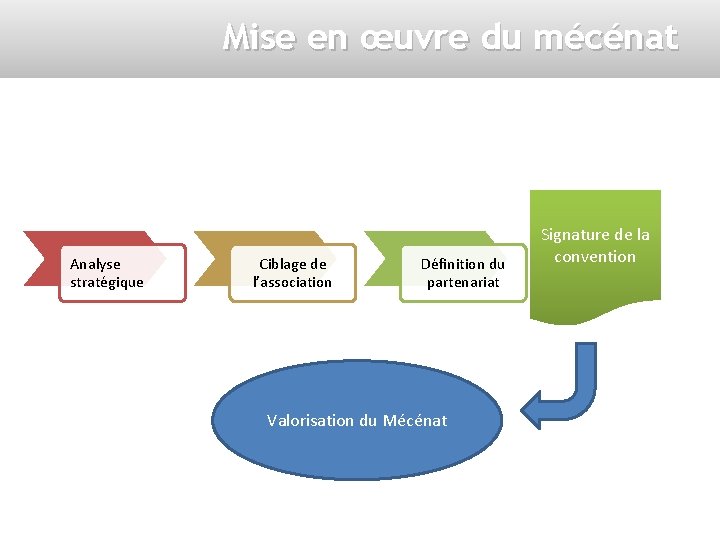 Mise en œuvre du mécénat

Analyse stratégique

Ciblage de l'association

Définition du partenariat

Signature de la convention

Valorisation du Mécénat